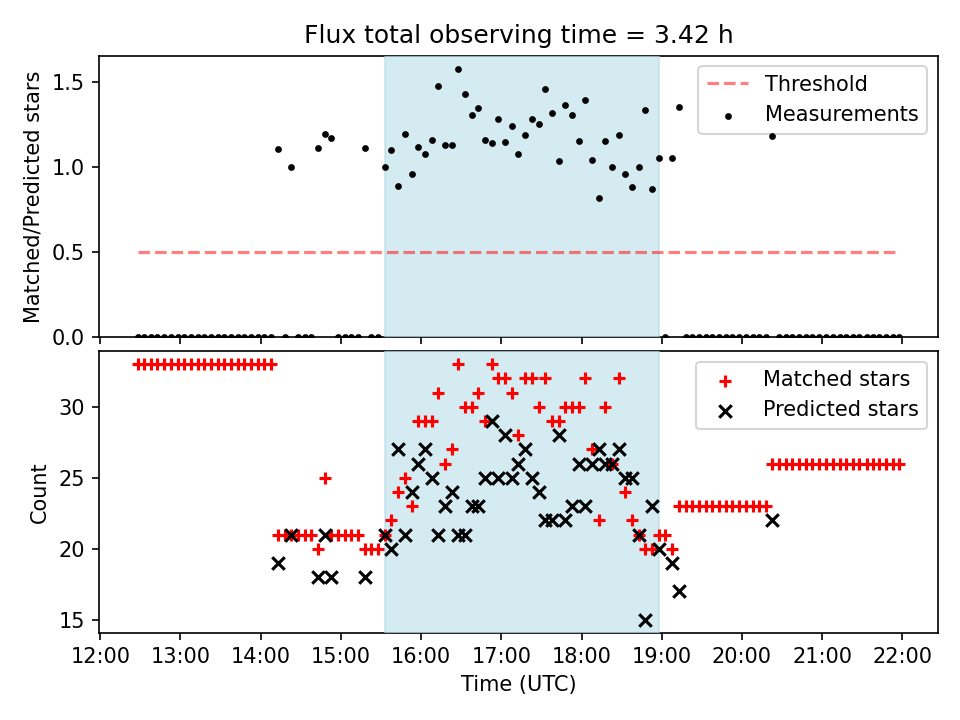 Flux total observing time = 3.42 h

Matched/Predicted stars

1.5
1.0
0.5
0.0

Threshold
Measurements

Count

30
25
20
15

Matched stars
Predicted stars

12:00 13:00 14:00 15:00 16:00 17:00 18:00 19:00 20:00 21:00 22:00

Time (UTC)